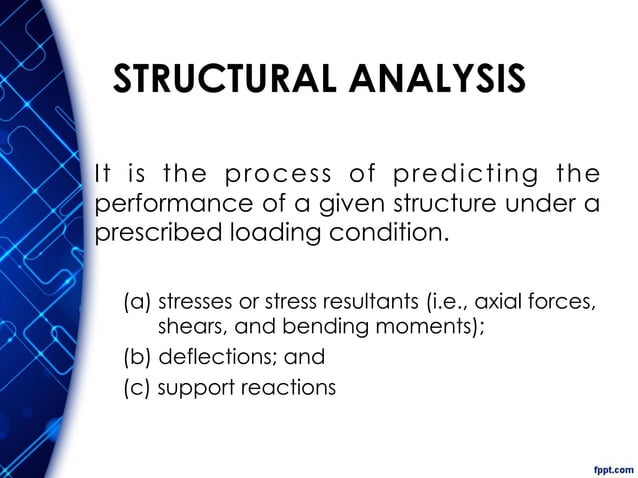 STRUCTURAL ANALYSIS

It is the process of predicting the performance of a given structure under a prescribed loading condition.

(a) stresses or stress resultants (i.e., axial forces, shears, and bending moments);
(b) deflections; and
(c) support reactions

fppt.com